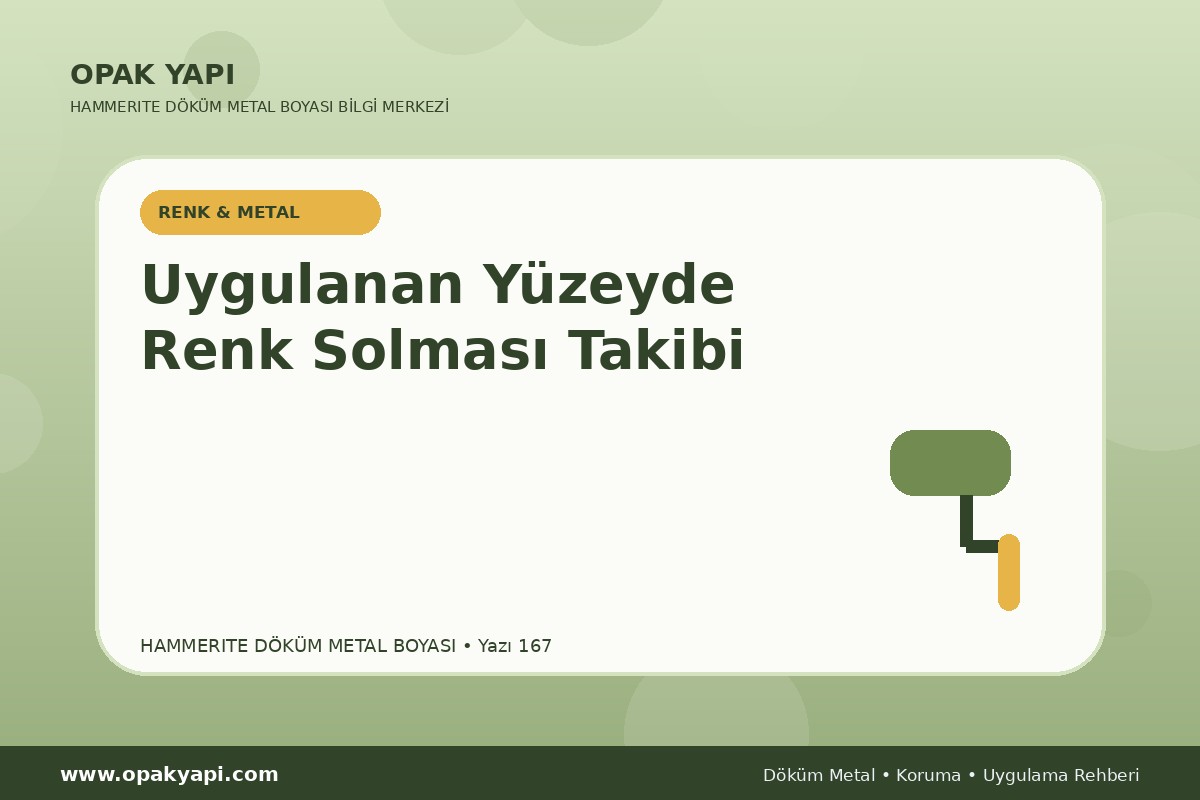 OPAK YAPI
HAMMERITE DÖKÜM METAL BOYASI BİLGİ MERKEZİ

RENK & METAL

Uygulanan Yüzeyde Renk Solması Takibi

HAMMERITE DÖKÜM METAL BOYASI • Yazı 167

www.opakyapi.com

Döküm Metal • Koruma • Uygulama Rehberi